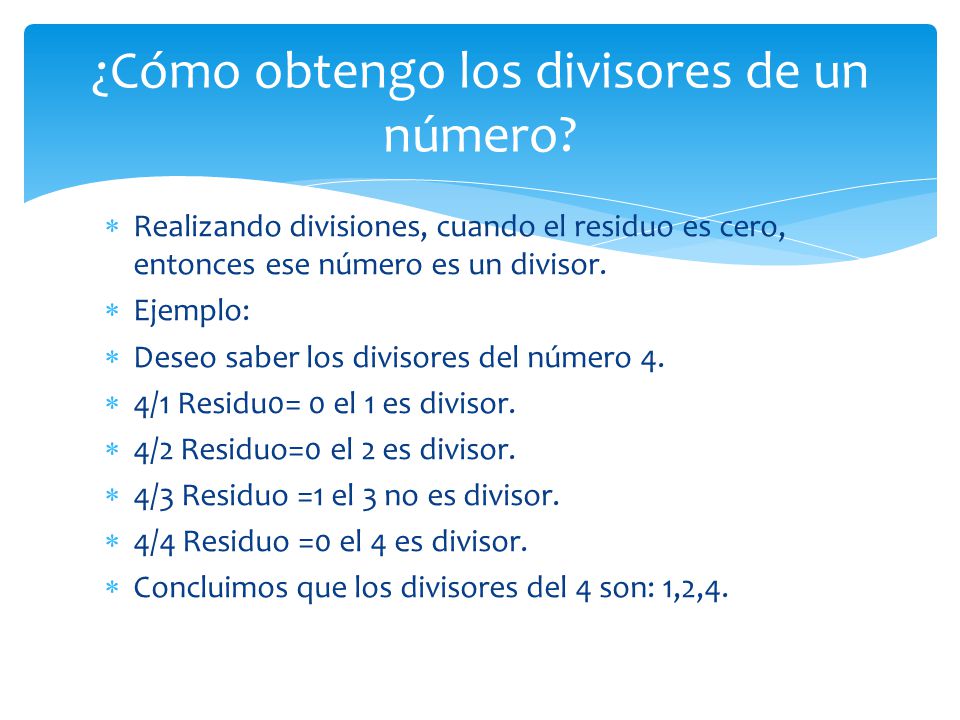 ¿Cómo obtengo los divisores de un número?

* Realizando divisiones, cuando el residuo es cero, entonces ese número es un divisor.
* Ejemplo:
* Deseo saber los divisores del número 4.
* 4/1 Residu0= 0 el 1 es divisor.
* 4/2 Residuo=0 el 2 es divisor.
* 4/3 Residuo =1 el 3 no es divisor.
* 4/4 Residuo =0 el 4 es divisor.
* Concluimos que los divisores del 4 son: 1,2,4.